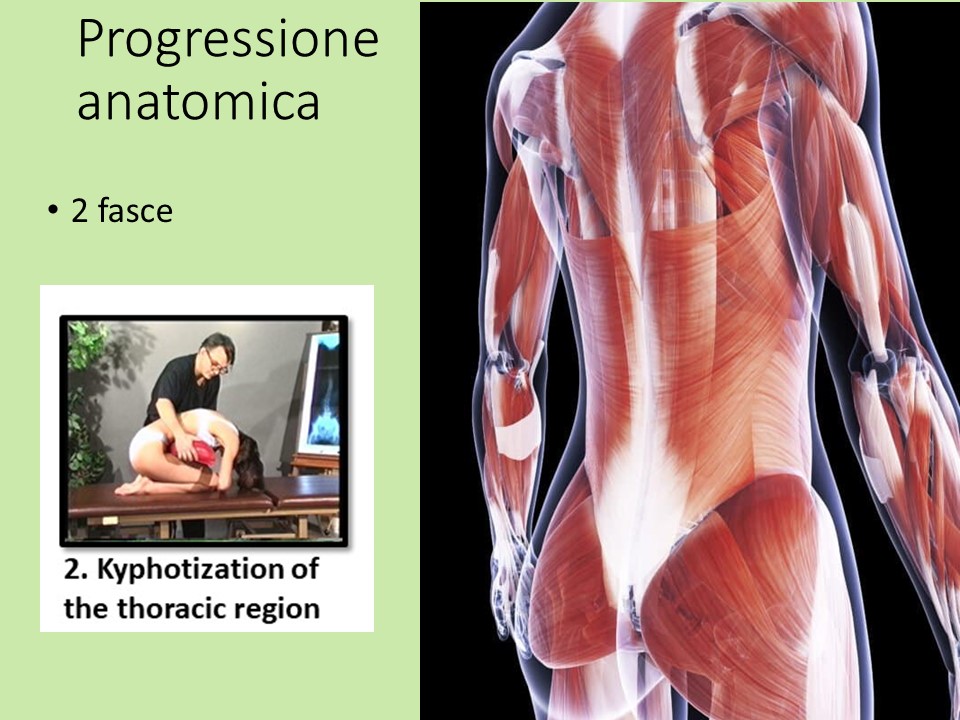 Progressione anatomica

• 2 fasce

2. Kyphotization of the thoracic region